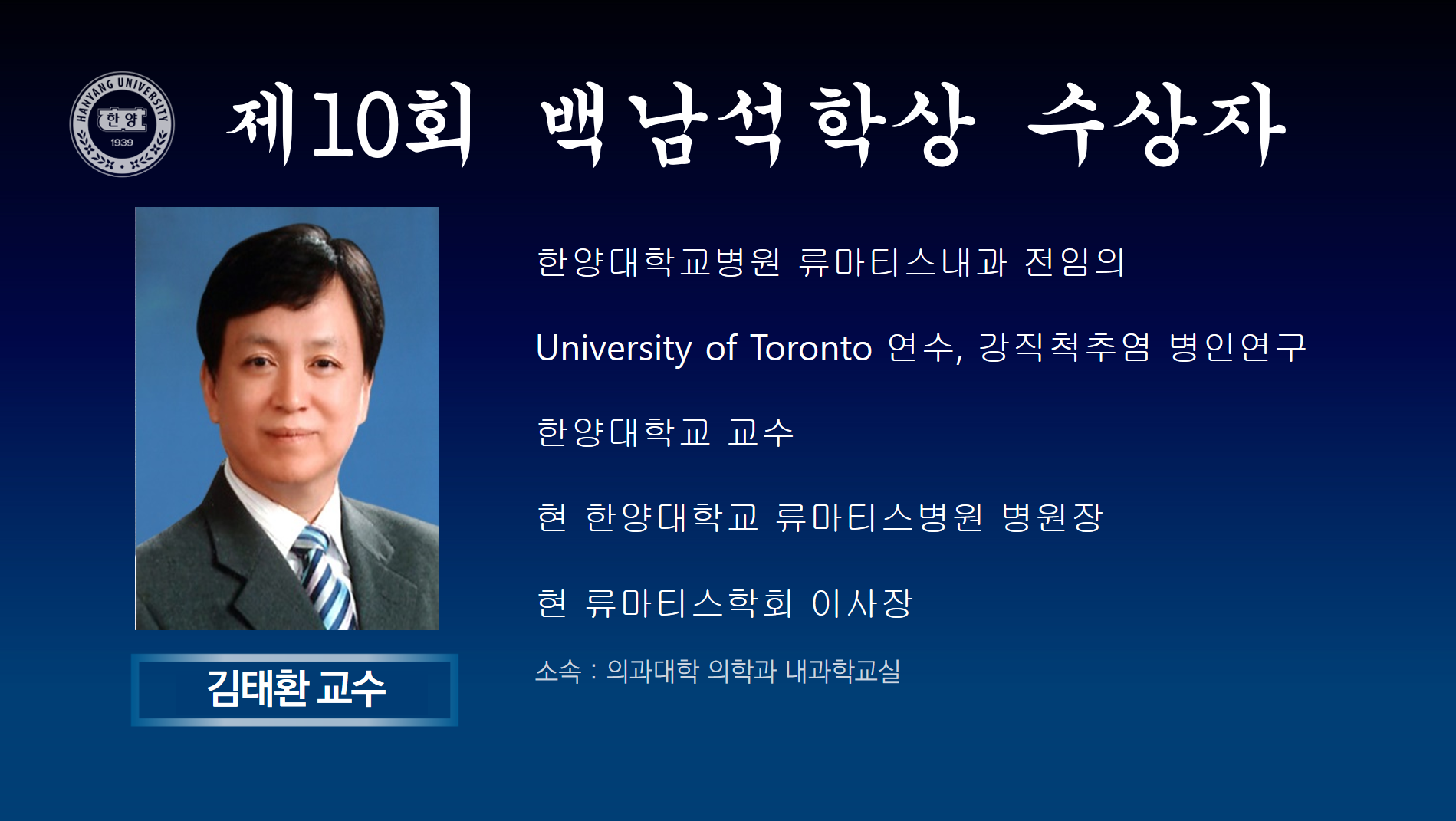 HANYANG UNIVERSITY
한양
1939

제10회 백남석학상 수상자

김태환 교수

한양대학교병원 류마티스내과 전임의

University of Toronto 연수, 강직척추염 병인연구

한양대학교 교수

현 한양대학교 류마티스병원 병원장

현 류마티스학회 이사장

소속 : 의과대학 의학과 내과학교실